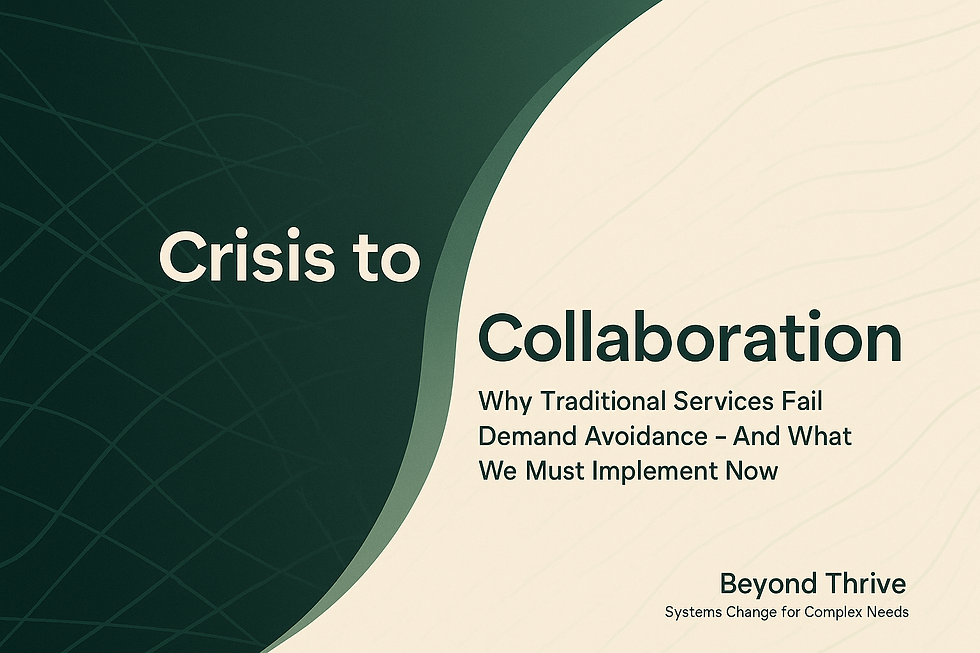 Crisis to

Collaboration

Why Traditional Services Fail Demand Avoidance - And What We Must Implement Now

Beyond Thrive

Systems Change for Complex Needs